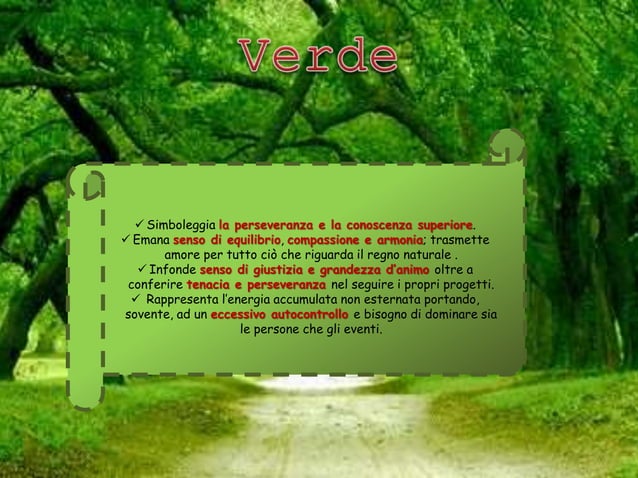 Verde

✓ Simboleggia la perseveranza e la conoscenza superiore.
✓ Emana senso di equilibrio, compassione e armonia; trasmette amore per tutto ciò che riguarda il regno naturale .
✓ Infonde senso di giustizia e grandezza d'animo oltre a conferire tenacia e perseveranza nel seguire i propri progetti.
✓ Rappresenta l'energia accumulata non esternata portando, sovente, ad un eccessivo autocontrollo e bisogno di dominare sia le persone che gli eventi.